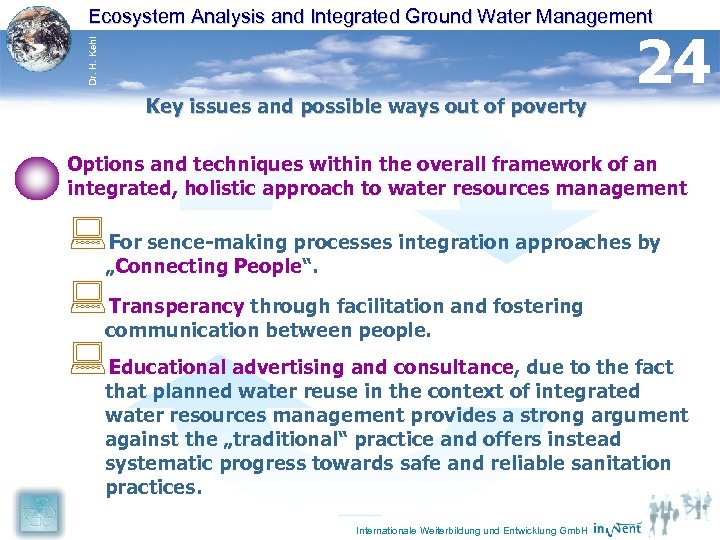 Ecosystem Analysis and Integrated Ground Water Management

Dr. H. Kehl

24

Key issues and possible ways out of poverty

Options and techniques within the overall framework of an integrated, holistic approach to water resources management

For sence-making processes integration approaches by „Connecting People“.

Transperancy through facilitation and fostering communication between people.

Educational advertising and consultance, due to the fact that planned water reuse in the context of integrated water resources management provides a strong argument against the „traditional“ practice and offers instead systematic progress towards safe and reliable sanitation practices.

Internationale Weiterbildung und Entwicklung GmbH inWent